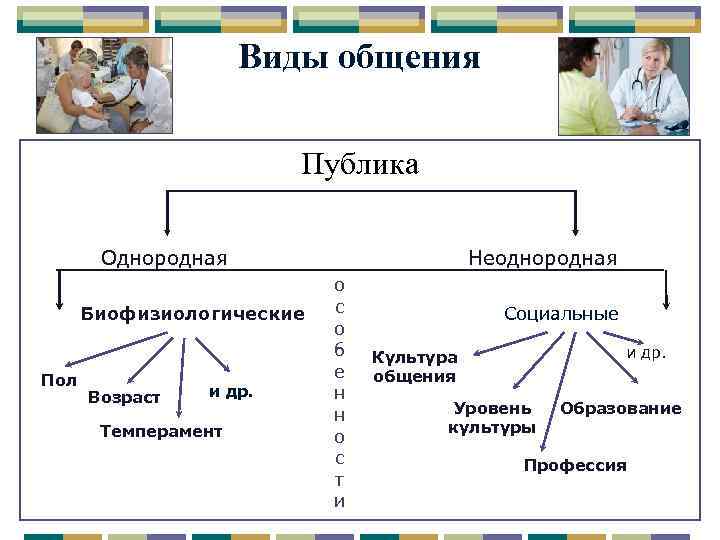 Виды общения

Публика

Однородная

Неоднородная

Биофизиологические

особенности

Социальные

Пол

Возраст

Темперамент

и др.

Культура общения

Уровень культуры

Профессия

Образование

и др.